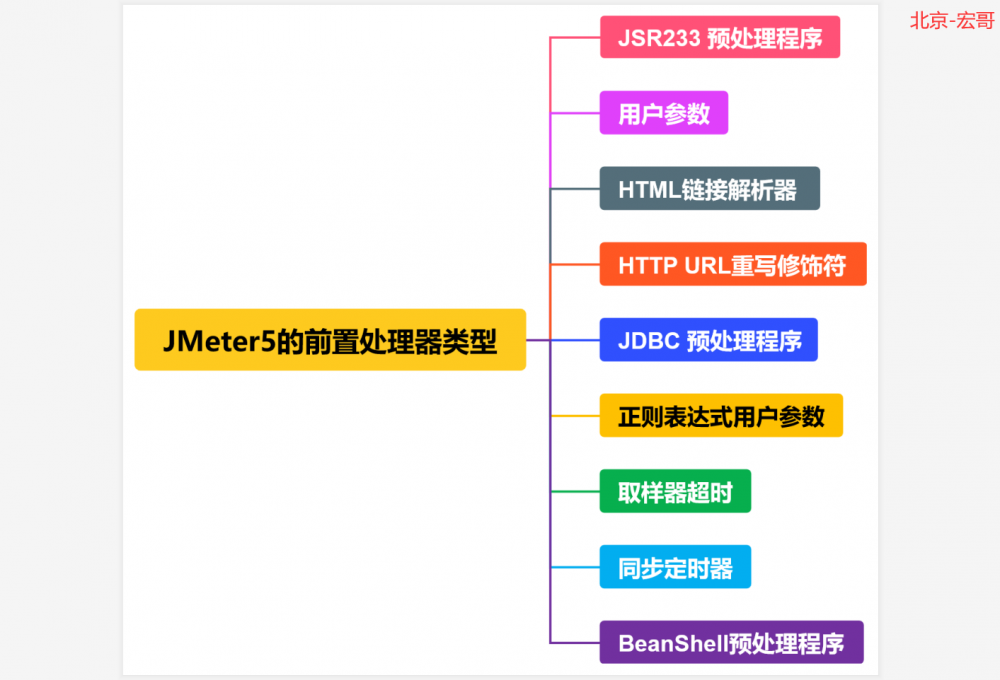 北京-宏哥

JMeter5的前置处理器类型

JSR233 预处理程序

用户参数

HTML链接解析器

HTTP URL重写修饰符

JDBC 预处理程序

正则表达式用户参数

取样器超时

同步定时器

BeanShell预处理程序